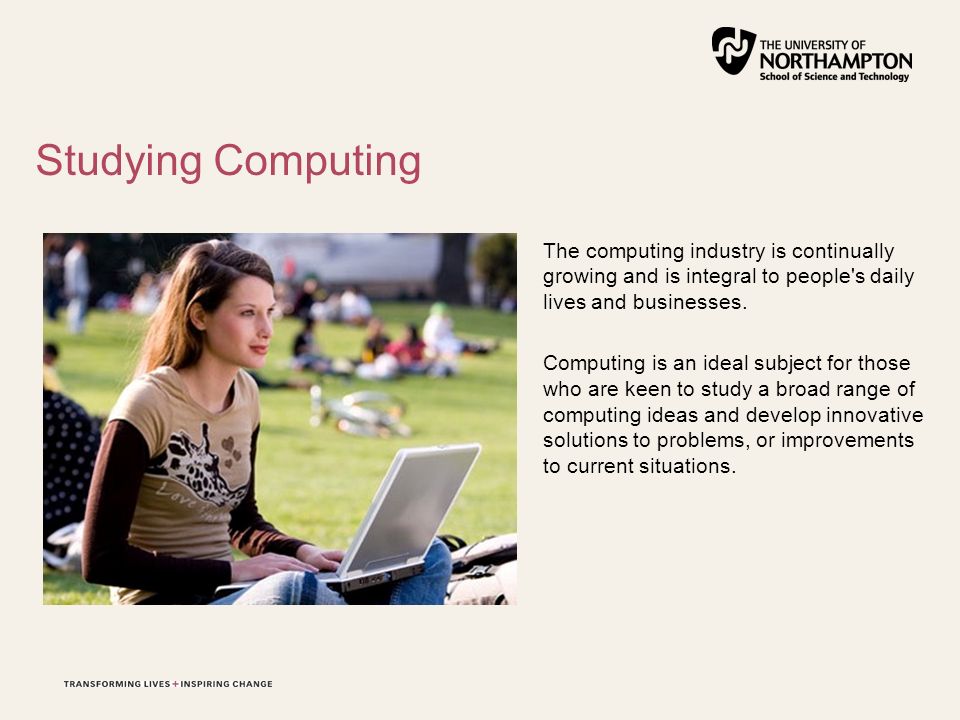 THE UNIVERSITY OF
NORTHAMPTON
School of Science and Technology

Studying Computing

Love

The computing industry is continually growing and is integral to people's daily lives and businesses.

Computing is an ideal subject for those who are keen to study a broad range of computing ideas and develop innovative solutions to problems, or improvements to current situations.

TRANSFORMING LIVES + INSPIRING CHANGE